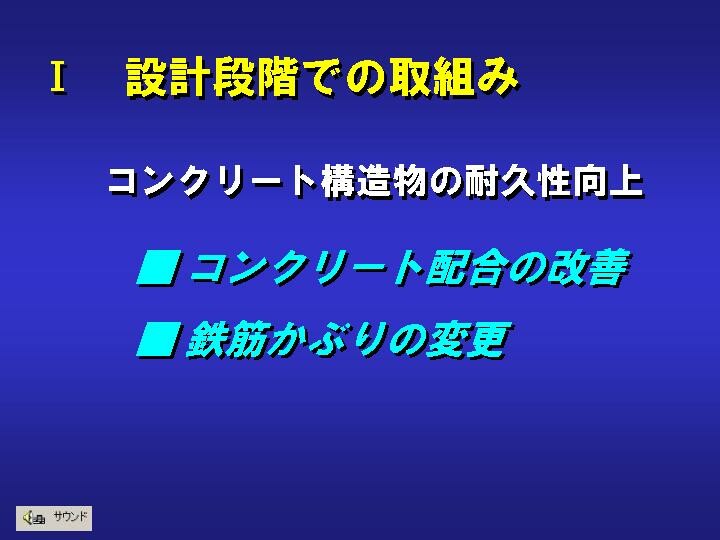 Ⅰ　設計段階での取組み

コンクリート構造物の耐久性向上

■ コンクリート配合の改善

■ 鉄筋かぶりの変更

サウンド